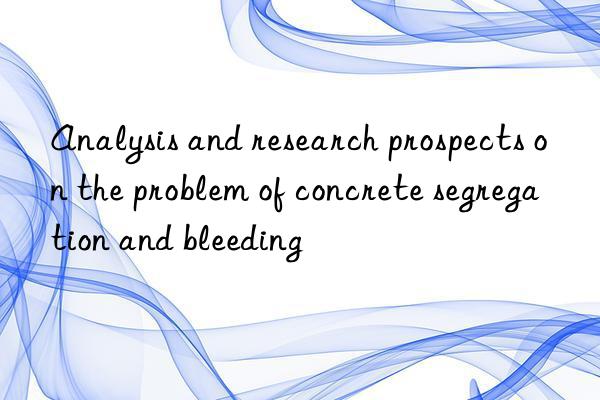 Analysis and research prospects on the problem of concrete segregation and bleeding